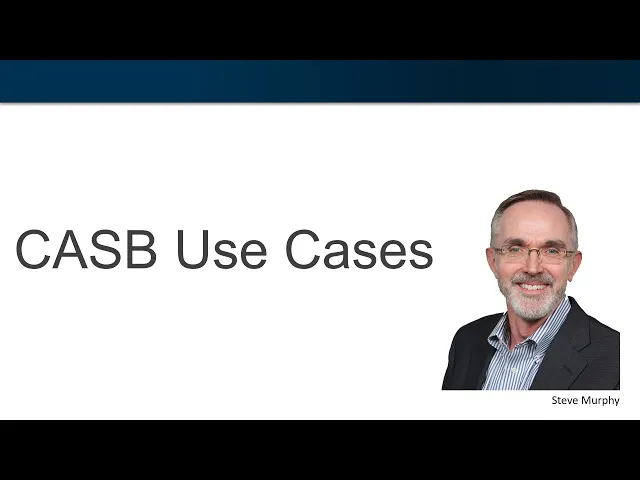 CASB Use Cases

Steve Murphy